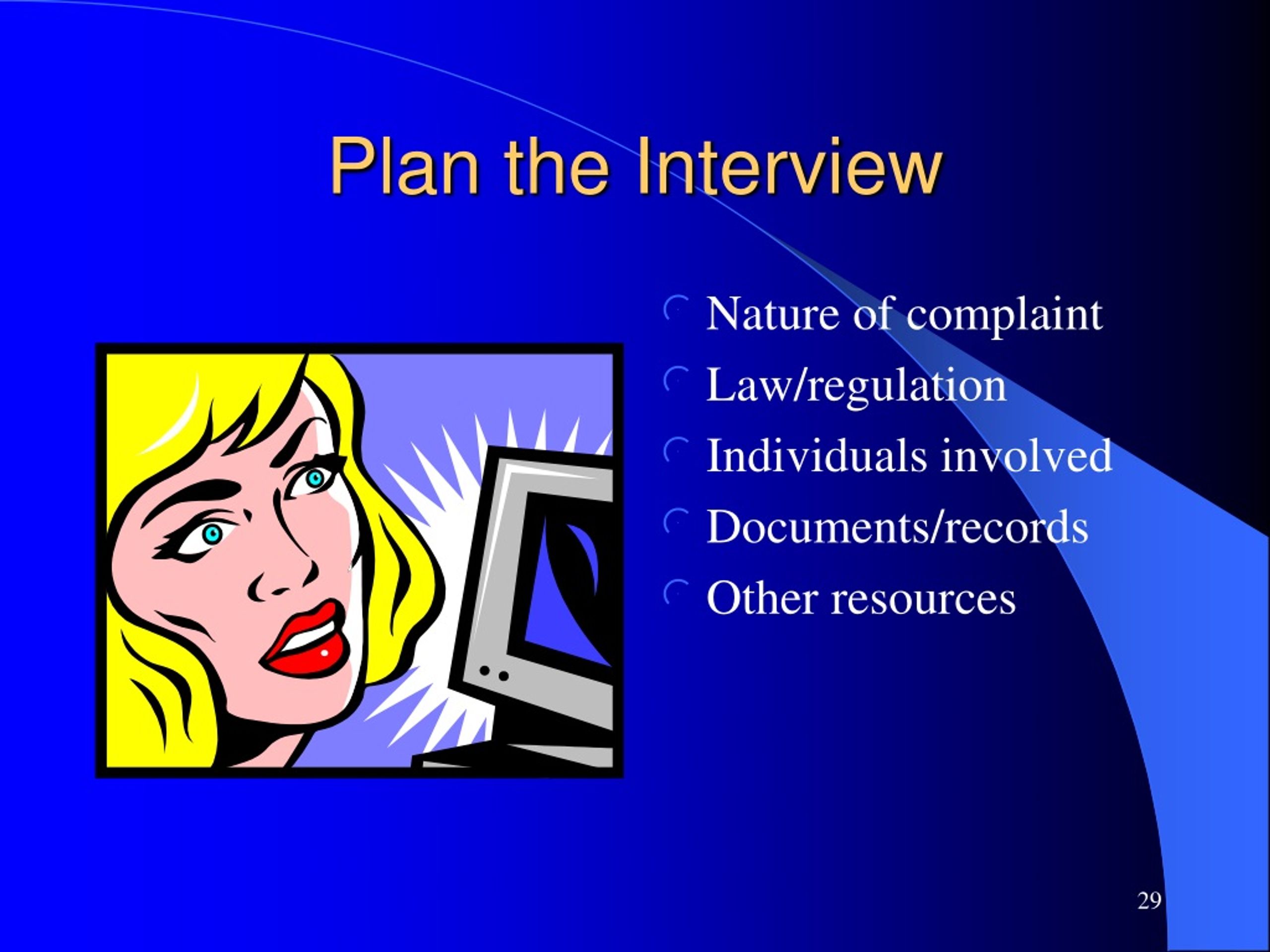 Plan the Interview

Nature of complaint
Law/regulation
Individuals involved
Documents/records
Other resources

29